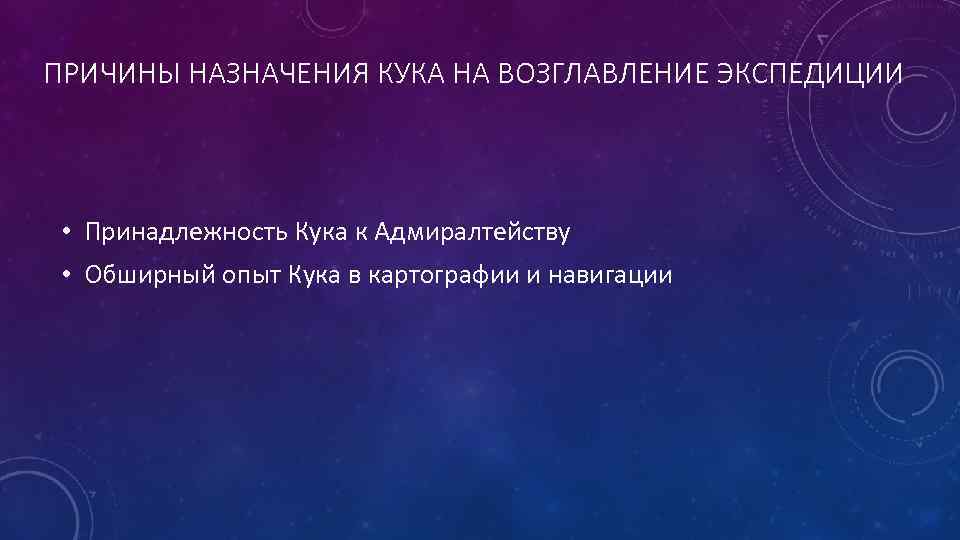 ПРИЧИНЫ НАЗНАЧЕНИЯ КУКА НА ВОЗГЛАВЛЕНИЕ ЭКСПЕДИЦИИ

• Принадлежность Кука к Адмиралтейству
• Обширный опыт Кука в картографии и навигации